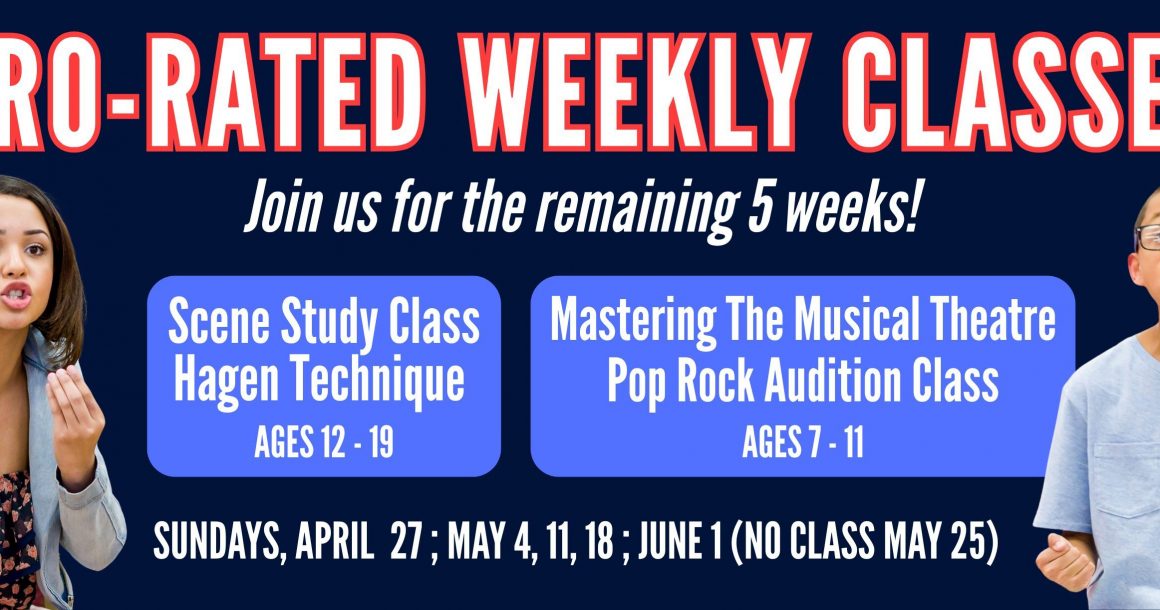 RO-RATED WEEKLY CLASSE

Join us for the remaining 5 weeks!

Scene Study Class
Hagen Technique
AGES 12 - 19

Mastering The Musical Theatre
Pop Rock Audition Class
AGES 7 - 11

SUNDAYS, APRIL 27 ; MAY 4, 11, 18 ; JUNE 1 (NO CLASS MAY 25)